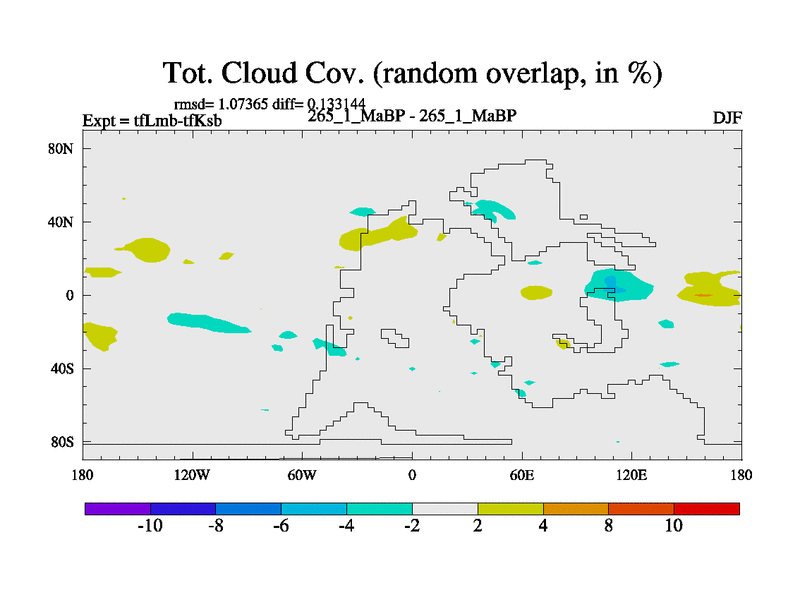 Tot. Cloud Cov. (random overlap, in %)

rmsd= 1.07365 diff= 0.133144

Expt = tfLmb-tfKsb

265_1_MaBP - 265_1_MaBP

DJF

80N

40N

0

40S

80S

180

120W

60W

0

60E

120E

180

-10

-8

-6

-4

-2

2

4

8

10